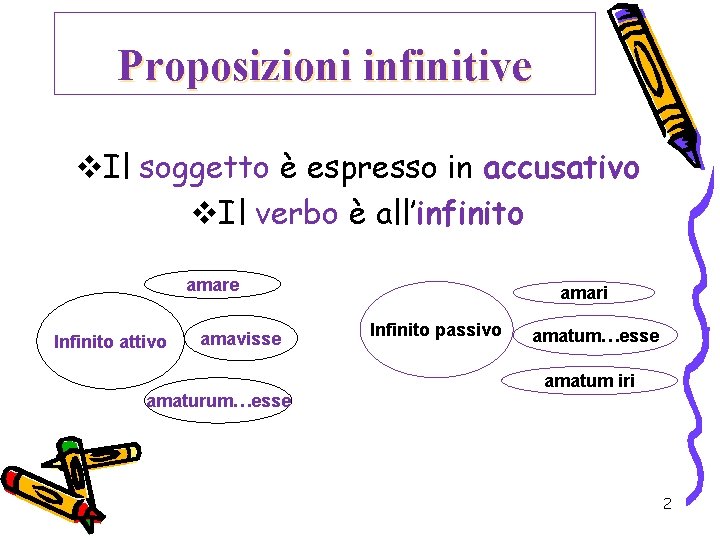 Proposizioni infinitive

❖Il soggetto è espresso in accusativo
❖Il verbo è all'infinito

Infinito attivo
amare
amavisse
amaturum…esse

Infinito passivo
amari
amatum…esse
amatum iri

2